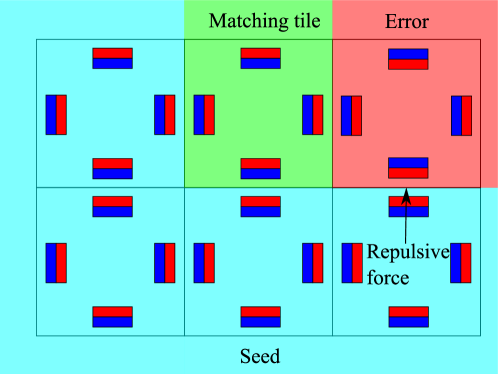 Matching tile

Error

Repulsive force

Seed